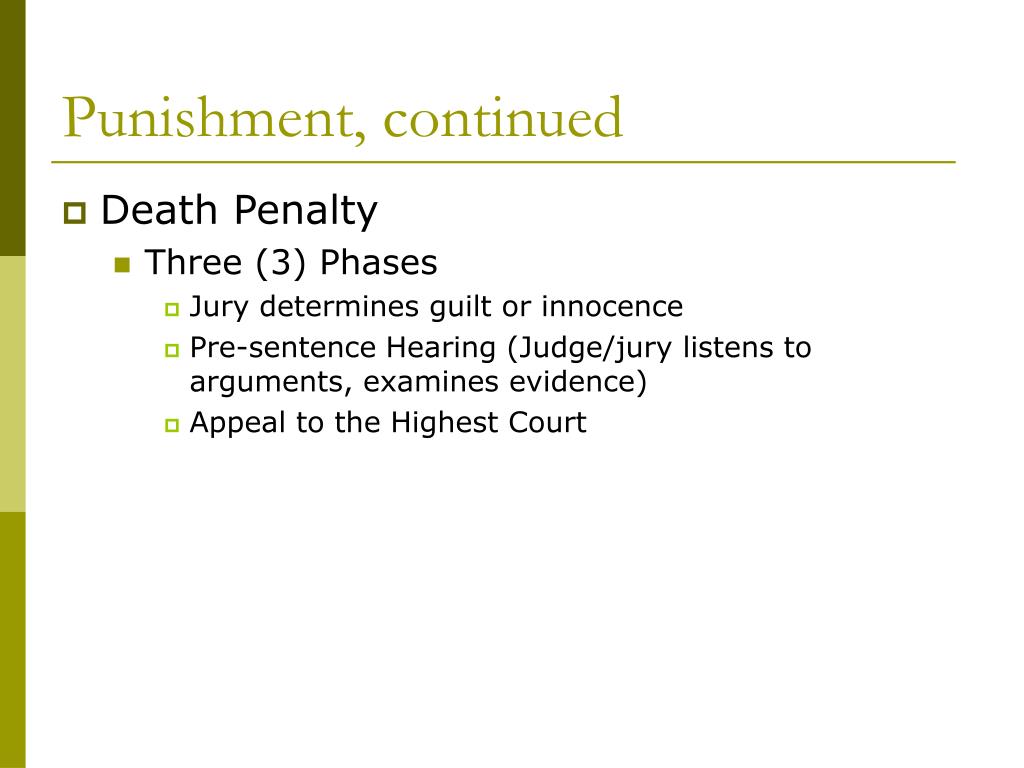 Punishment, continued

Death Penalty
Three (3) Phases
Jury determines guilt or innocence
Pre-sentence Hearing (Judge/jury listens to arguments, examines evidence)
Appeal to the Highest Court